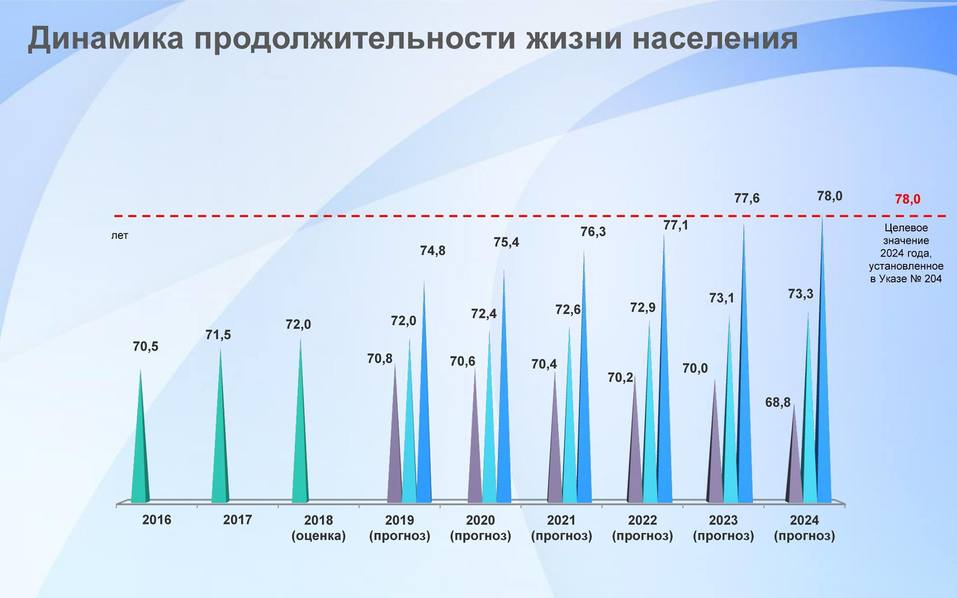 Динамика продолжительности жизни населения

лет

78,0

Целевое значение 2024 года, установленное в Указе № 204

70,5
71,5
72,0
70,8 72,0 74,8
70,6 72,4 75,4
70,4 72,6 76,3
70,2 72,9 77,1
70,0 73,1 77,6
68,8 73,3 78,0

2016
2017
2018 (оценка)
2019 (прогноз)
2020 (прогноз)
2021 (прогноз)
2022 (прогноз)
2023 (прогноз)
2024 (прогноз)